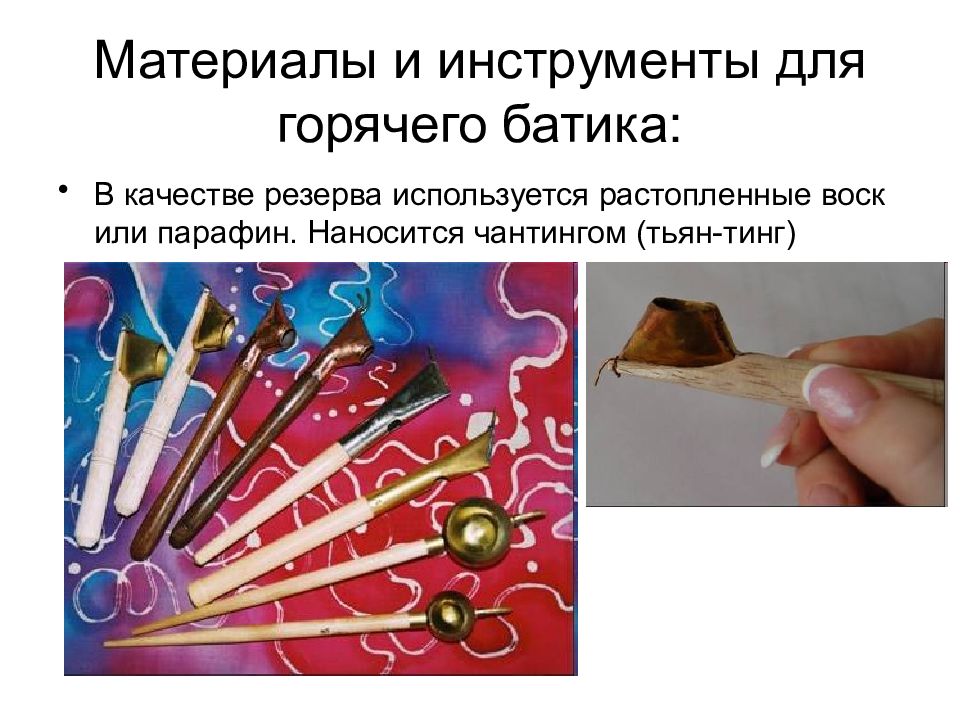 Материалы и инструменты для горячего батика:

• В качестве резерва используется растопленные воск или парафин. Наносится чантингом (тьян-тинг)